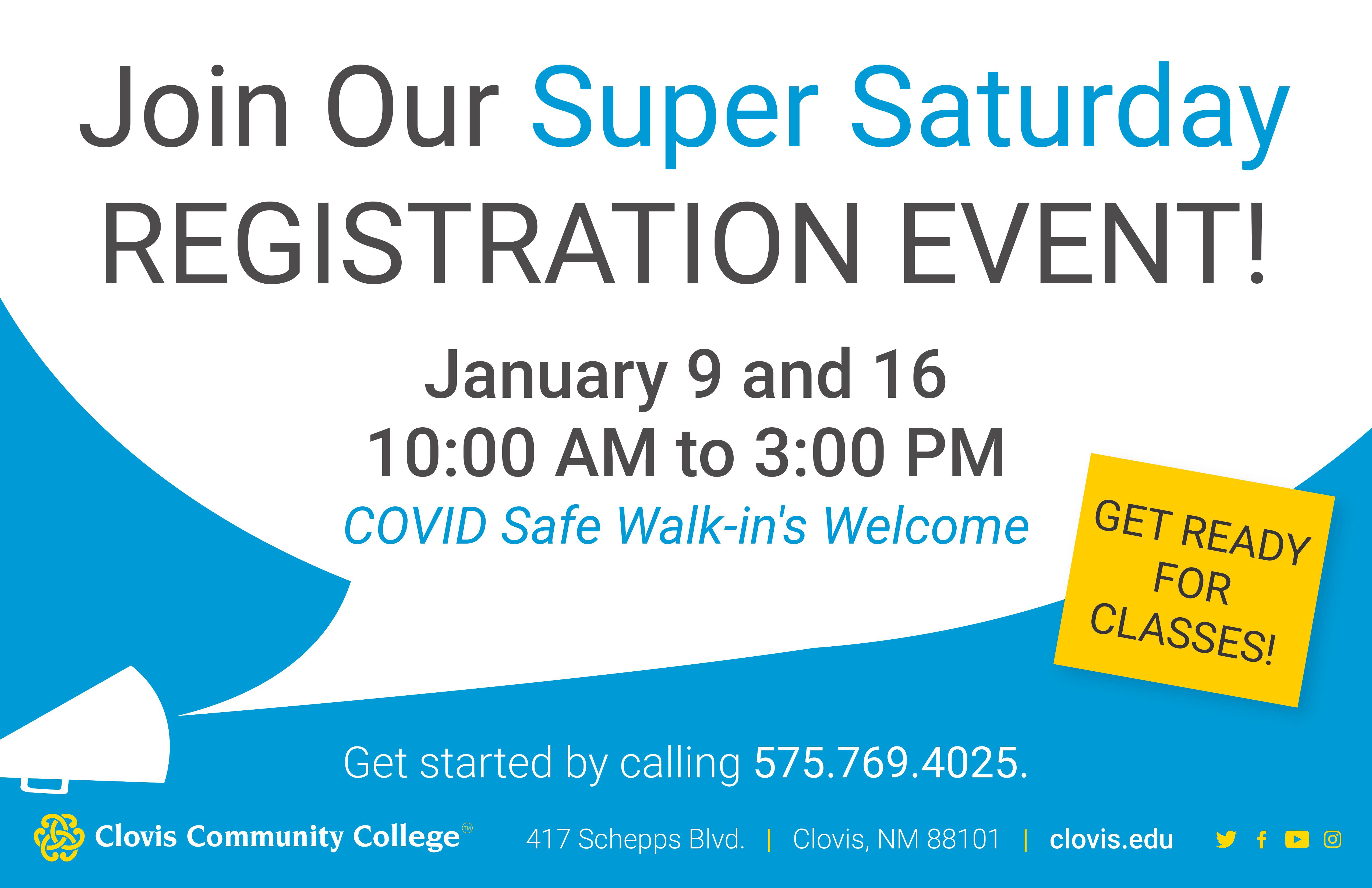 Join Our Super Saturday REGISTRATION EVENT!

January 9 and 16
10:00 AM to 3:00 PM
COVID Safe Walk-in's Welcome

GET READY FOR CLASSES!

Get started by calling 575.769.4025.

Clovis Community College™ 417 Schepps Blvd. | Clovis, NM 88101 | clovis.edu